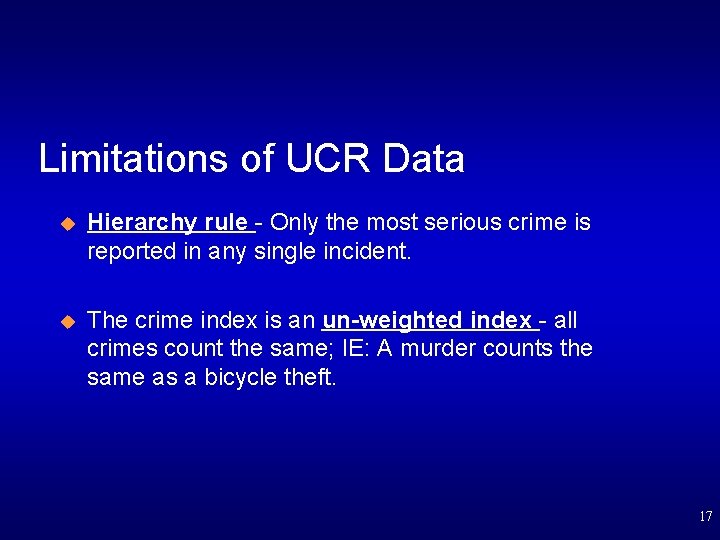 Limitations of UCR Data

Hierarchy rule - Only the most serious crime is reported in any single incident.

The crime index is an un-weighted index - all crimes count the same; IE: A murder counts the same as a bicycle theft.

17